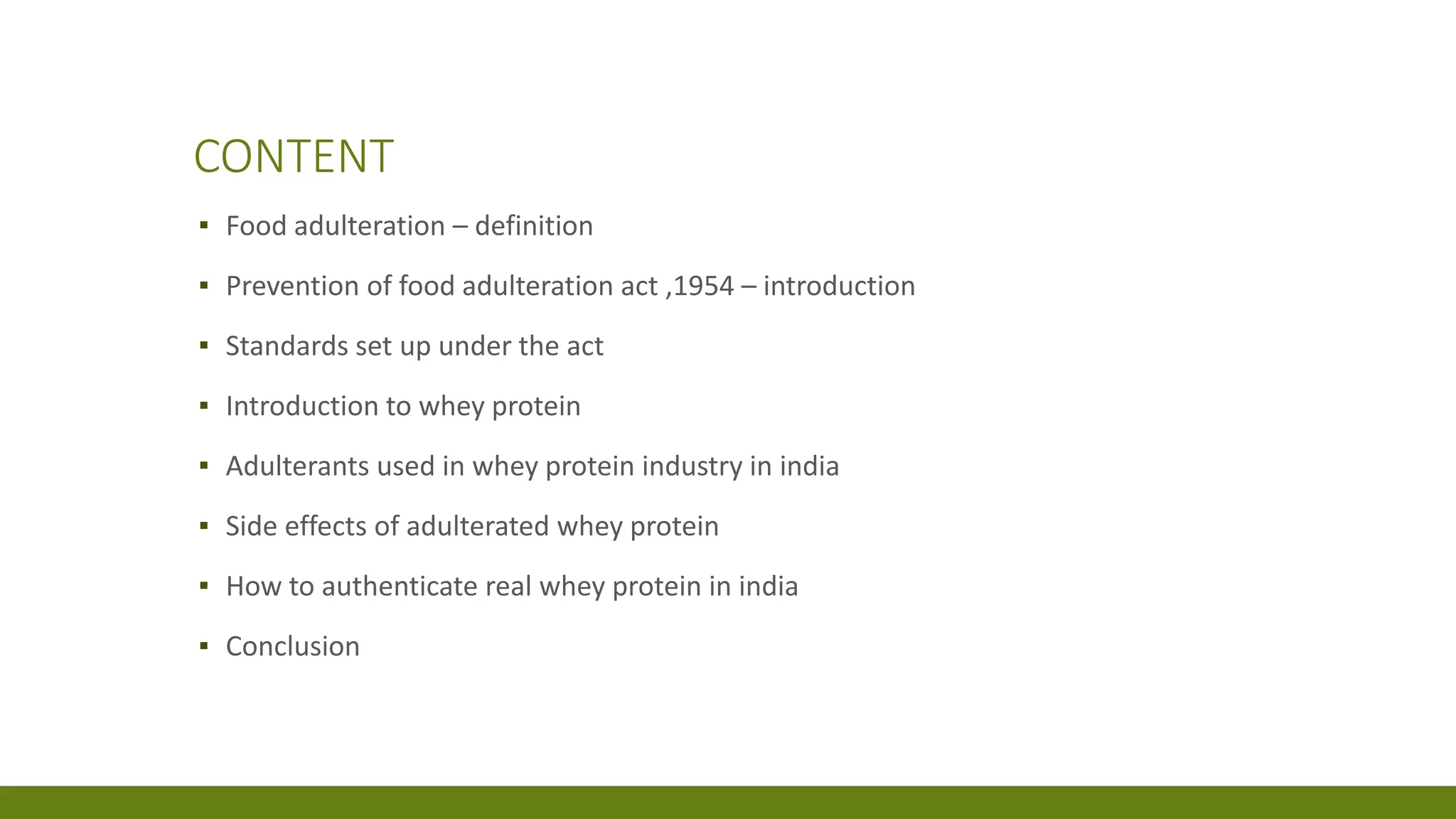 CONTENT

▪ Food adulteration – definition

▪ Prevention of food adulteration act ,1954 – introduction

▪ Standards set up under the act

▪ Introduction to whey protein

▪ Adulterants used in whey protein industry in india

▪ Side effects of adulterated whey protein

▪ How to authenticate real whey protein in india

▪ Conclusion